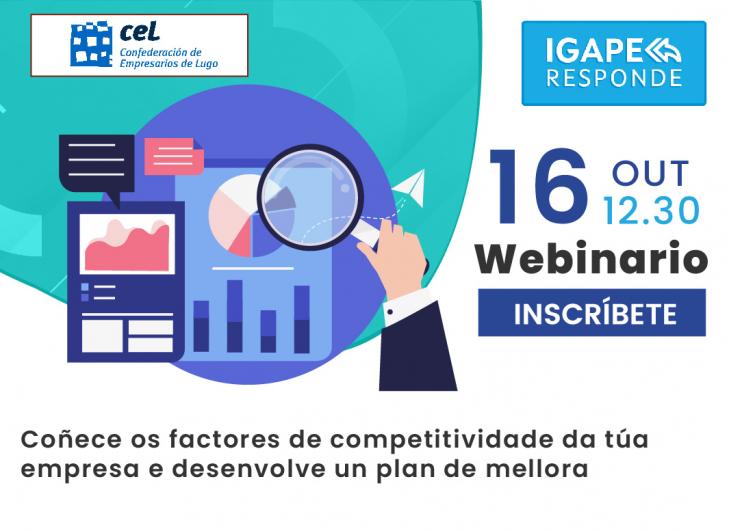 ceL
Confederación de
Empresarios de Lugo

IGAPE
RESPONDE

16 OUT
12.30

Webinario

INSCRÍBETE

Coñece os factores de competitividade da túa empresa e desenvolve un plan de mellora